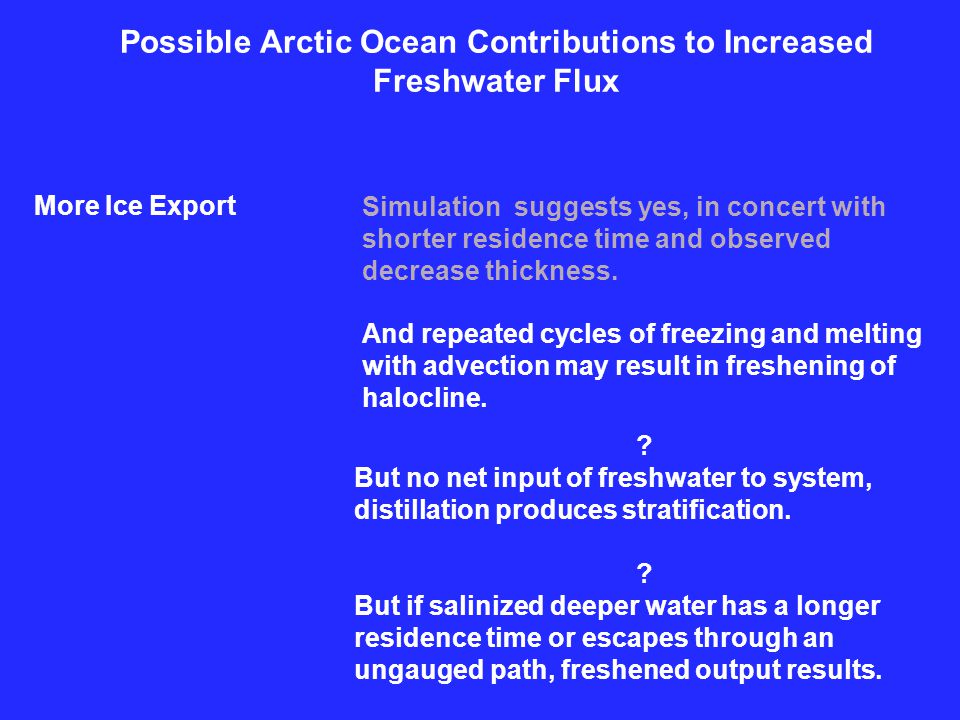 Possible Arctic Ocean Contributions to Increased Freshwater Flux

More Ice Export

Simulation  suggests yes, in concert with shorter residence time and observed decrease thickness.

And repeated cycles of freezing and melting with advection may result in freshening of halocline.

?

But no net input of freshwater to system, distillation produces stratification.

?

But if salinized deeper water has a longer residence time or escapes through an ungauged path, freshened output results.